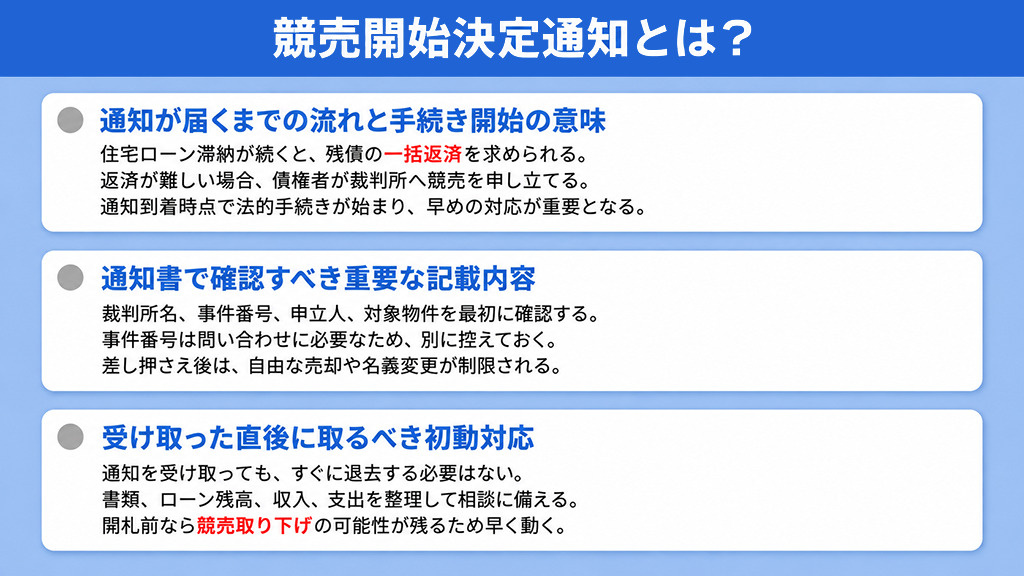 競売開始決定通知とは？

通知が届くまでの流れと手続き開始の意味

住宅ローン滞納が続くと、残債の一括返済を求められる。
返済が難しい場合、債権者が裁判所へ競売を申し立てる。
通知到着時点で法的手続きが始まり、早めの対応が重要となる。

通知書で確認すべき重要な記載内容

裁判所名、事件番号、申立人、対象物件を最初に確認する。
事件番号は問い合わせに必要なため、別に控えておく。
差し押さえ後は、自由な売却や名義変更が制限される。

受け取った直後に取るべき初動対応

通知を受け取っても、すぐに退去する必要はない。
書類、ローン残高、収入、支出を整理して相談に備える。
開札前なら競売取り下げの可能性が残るため早く動く。